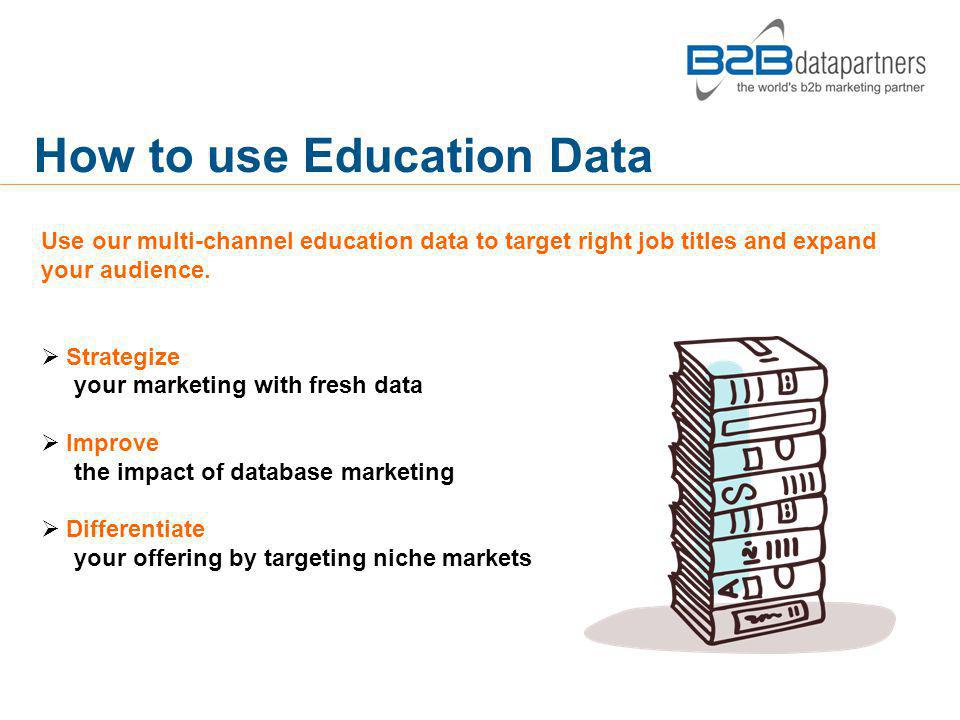 B2B datapartners
the world's b2b marketing partner

How to use Education Data

Use our multi-channel education data to target right job titles and expand your audience.

➢ Strategize
your marketing with fresh data

➢ Improve
the impact of database marketing

➢ Differentiate
your offering by targeting niche markets